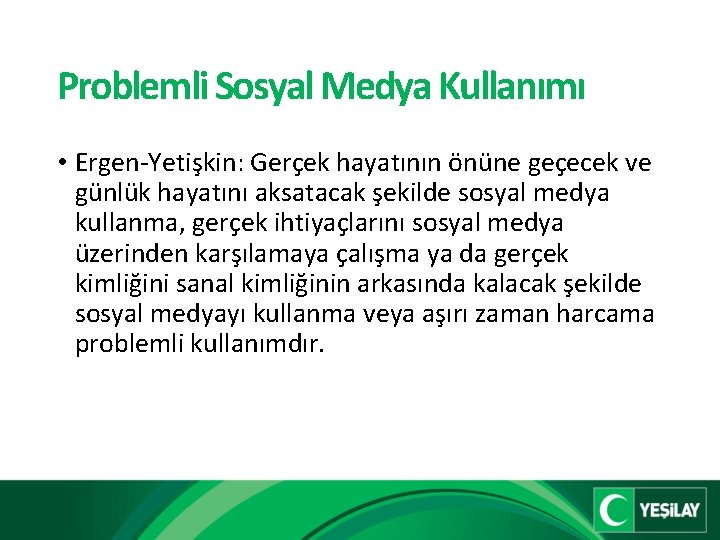 Problemli Sosyal Medya Kullanımı

• Ergen-Yetişkin: Gerçek hayatının önüne geçecek ve günlük hayatını aksatacak şekilde sosyal medya kullanma, gerçek ihtiyaçlarını sosyal medya üzerinden karşılamaya çalışma ya da gerçek kimliğini sanal kimliğinin arkasında kalacak şekilde sosyal medyayı kullanma veya aşırı zaman harcama problemli kullanımdır.

YEŞİLAY